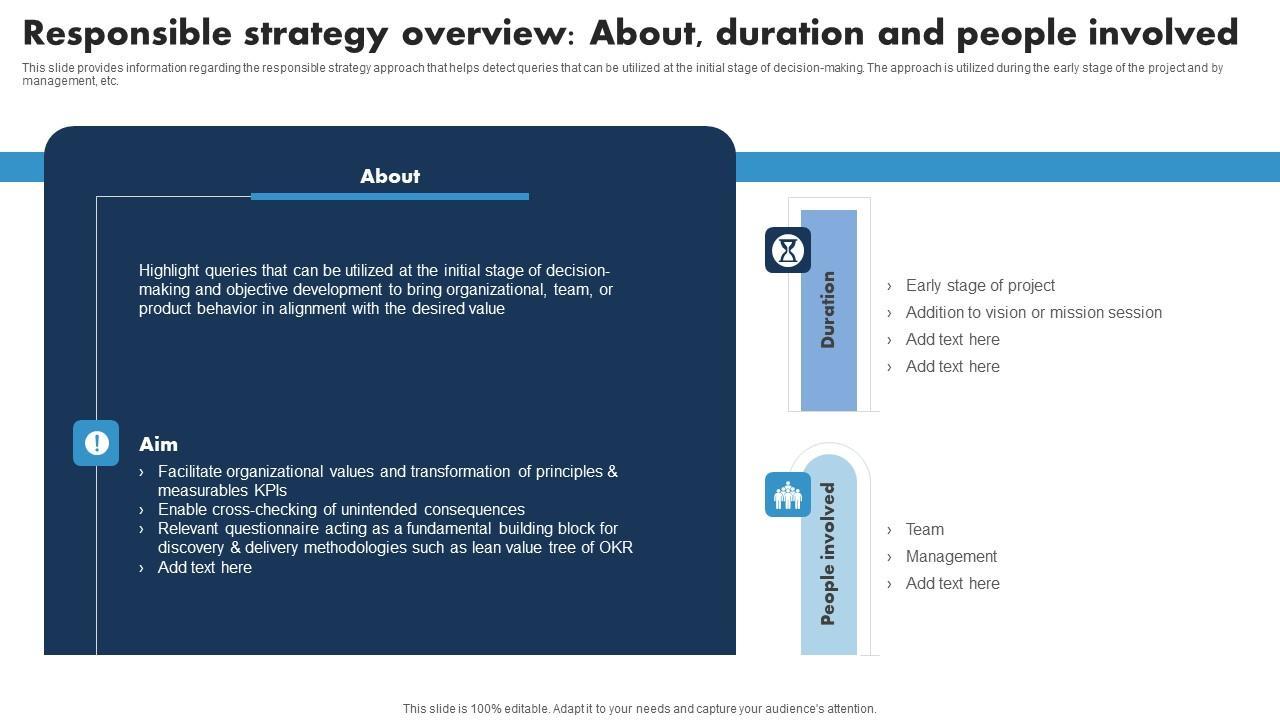 Responsible strategy overview: About, duration and people involved

This slide provides information regarding the responsible strategy approach that helps detect queries that can be utilized at the initial stage of decision-making. The approach is utilized during the early stage of the project and by management, etc.

About

Highlight queries that can be utilized at the initial stage of decision-making and objective development to bring organizational, team, or product behavior in alignment with the desired value

Aim

› Facilitate organizational values and transformation of principles & measurables KPIs
› Enable cross-checking of unintended consequences
› Relevant questionnaire acting as a fundamental building block for discovery & delivery methodologies such as lean value tree of OKR
› Add text here

Duration

› Early stage of project
› Addition to vision or mission session
› Add text here
› Add text here

People involved

› Team
› Management
› Add text here

This slide is 100% editable. Adapt it to your needs and capture your audience's attention.